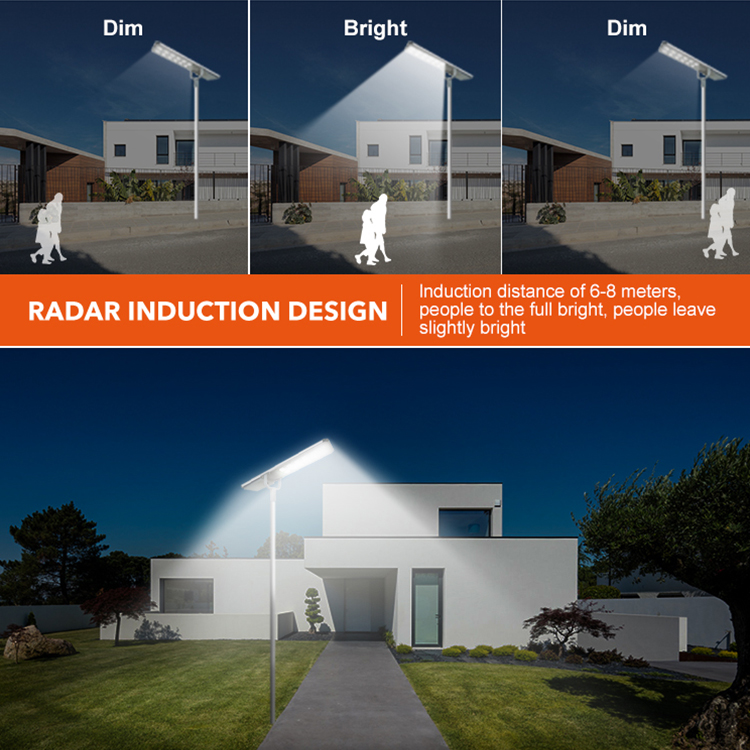 Dim

Bright

Dim

RADAR INDUCTION DESIGN

Induction distance of 6-8 meters, people to the full bright, people leave slightly bright